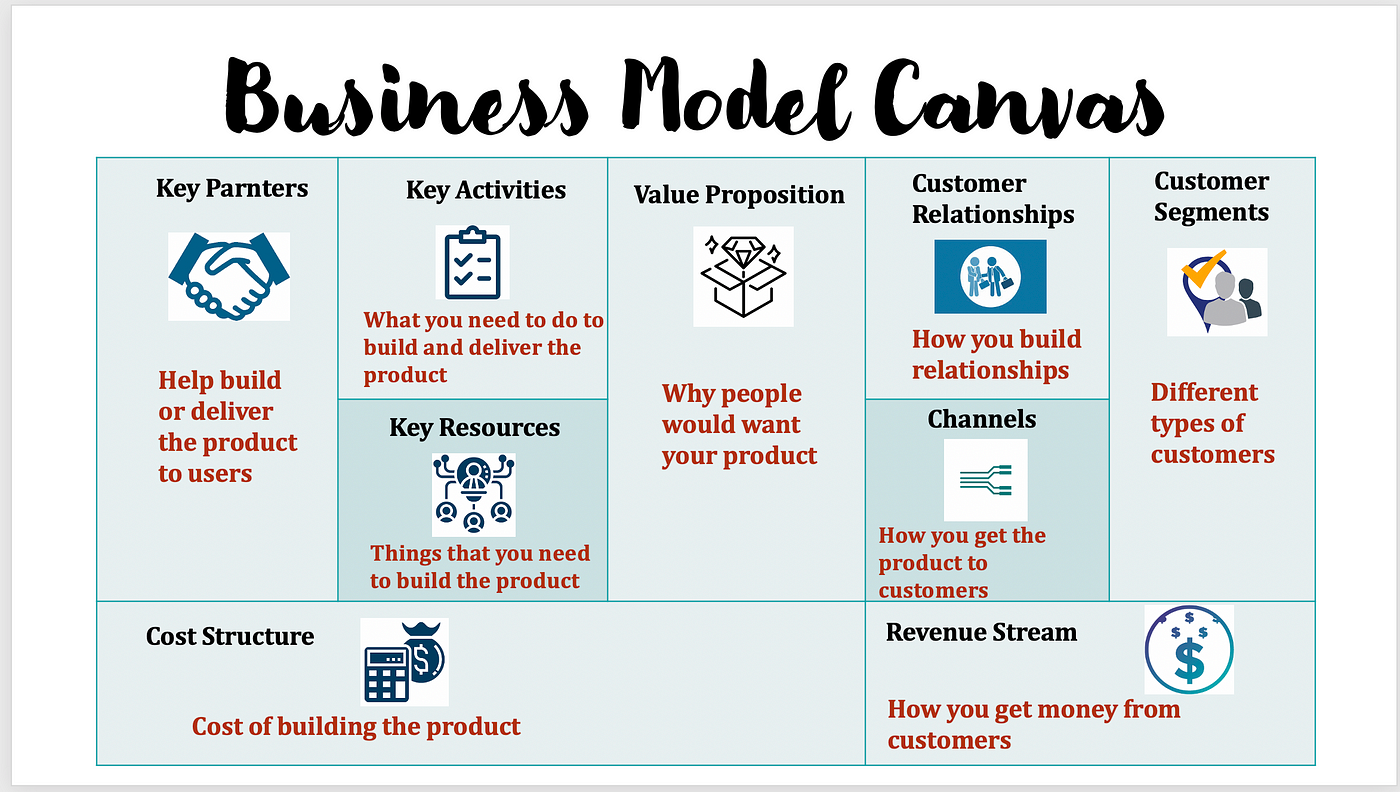 Business Model Canvas

Key Parnters

Help build or deliver the product to users

Key Activities

What you need to do to build and deliver the product

Key Resources

Things that you need to build the product

Value Proposition

Why people would want your product

Customer Relationships

How you build relationships

Channels

How you get the product to customers

Customer Segments

Different types of customers

Cost Structure

Cost of building the product

Revenue Stream

How you get money from customers